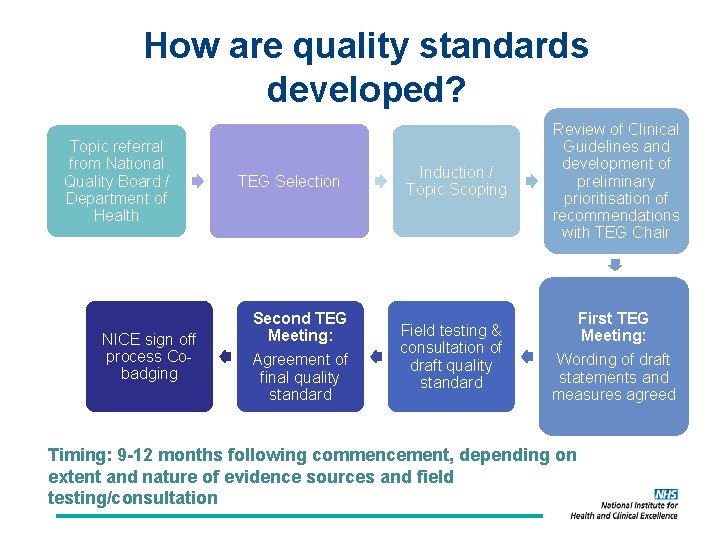 How are quality standards developed?

Topic referral from National Quality Board / Department of Health

TEG Selection

Induction / Topic Scoping

Review of Clinical Guidelines and development of preliminary prioritisation of recommendations with TEG Chair

First TEG Meeting: Wording of draft statements and measures agreed

Field testing & consultation of draft quality standard

Second TEG Meeting: Agreement of final quality standard

NICE sign off process Co-badging

Timing: 9-12 months following commencement, depending on extent and nature of evidence sources and field testing/consultation

NHS
National Institute for Health and Clinical Excellence